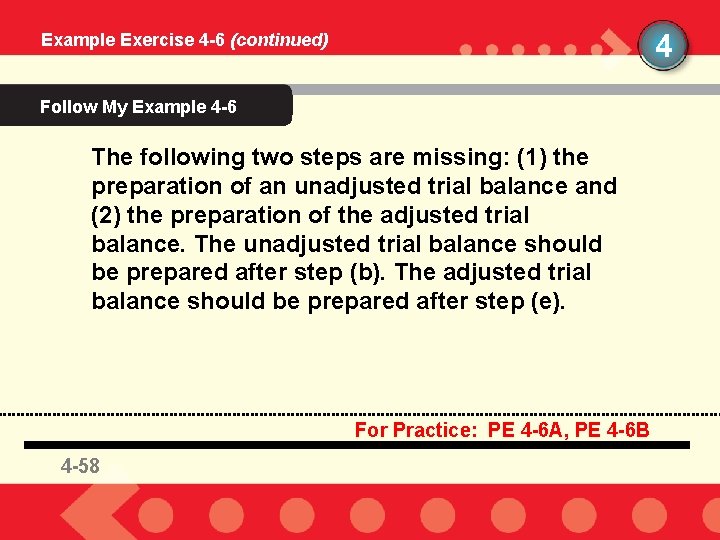 Example Exercise 4-6 (continued)

4

Follow My Example 4-6

The following two steps are missing: (1) the preparation of an unadjusted trial balance and (2) the preparation of the adjusted trial balance. The unadjusted trial balance should be prepared after step (b). The adjusted trial balance should be prepared after step (e).

For Practice: PE 4-6A, PE 4-6B

4-58